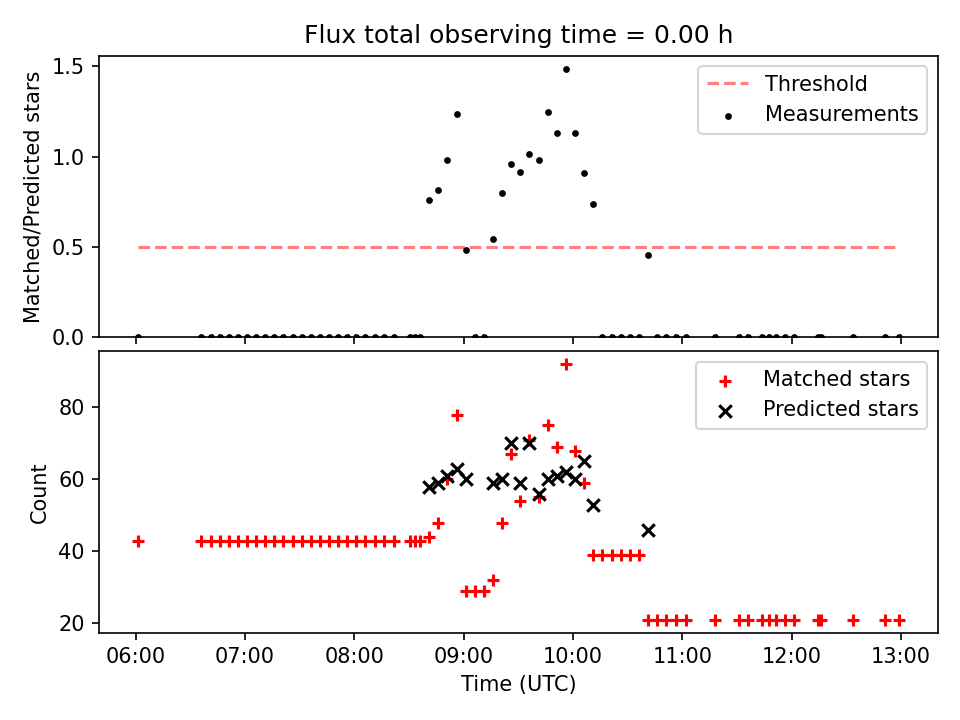 Flux total observing time = 0.00 h

Matched/Predicted stars

1.5
1.0
0.5
0.0

Threshold
Measurements

Count

80
60
40
20

Matched stars
Predicted stars

06:00 07:00 08:00 09:00 10:00 11:00 12:00 13:00

Time (UTC)